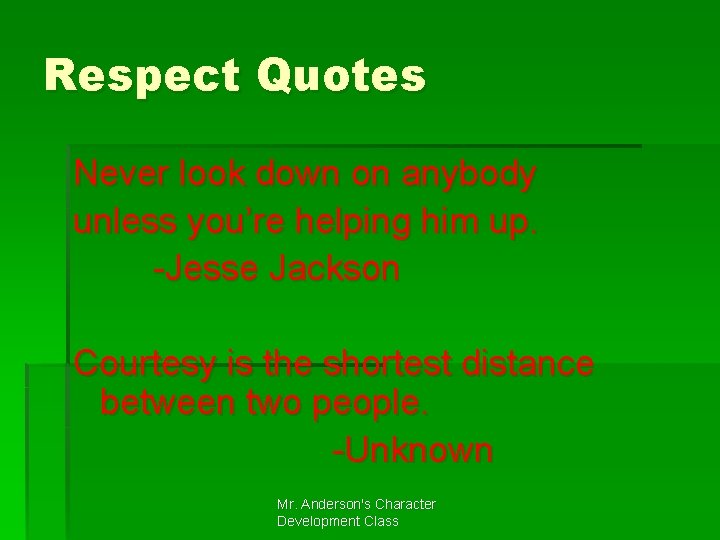 Respect Quotes

Never look down on anybody unless you're helping him up.
-Jesse Jackson

Courtesy is the shortest distance between two people.
-Unknown

Mr. Anderson's Character Development Class